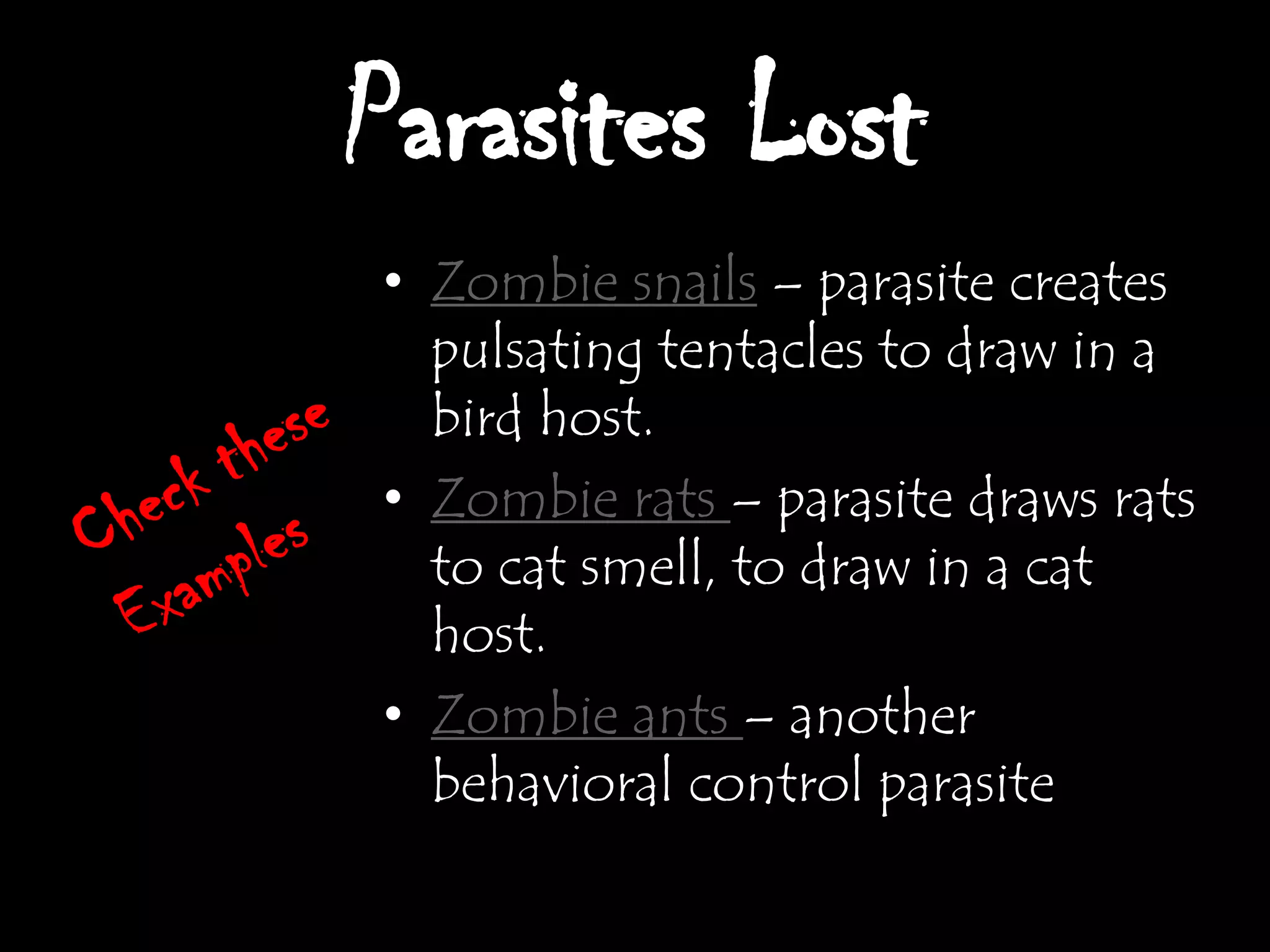 Parasites Lost

Check these Examples

• Zombie snails – parasite creates pulsating tentacles to draw in a bird host.
• Zombie rats – parasite draws rats to cat smell, to draw in a cat host.
• Zombie ants – another behavioral control parasite